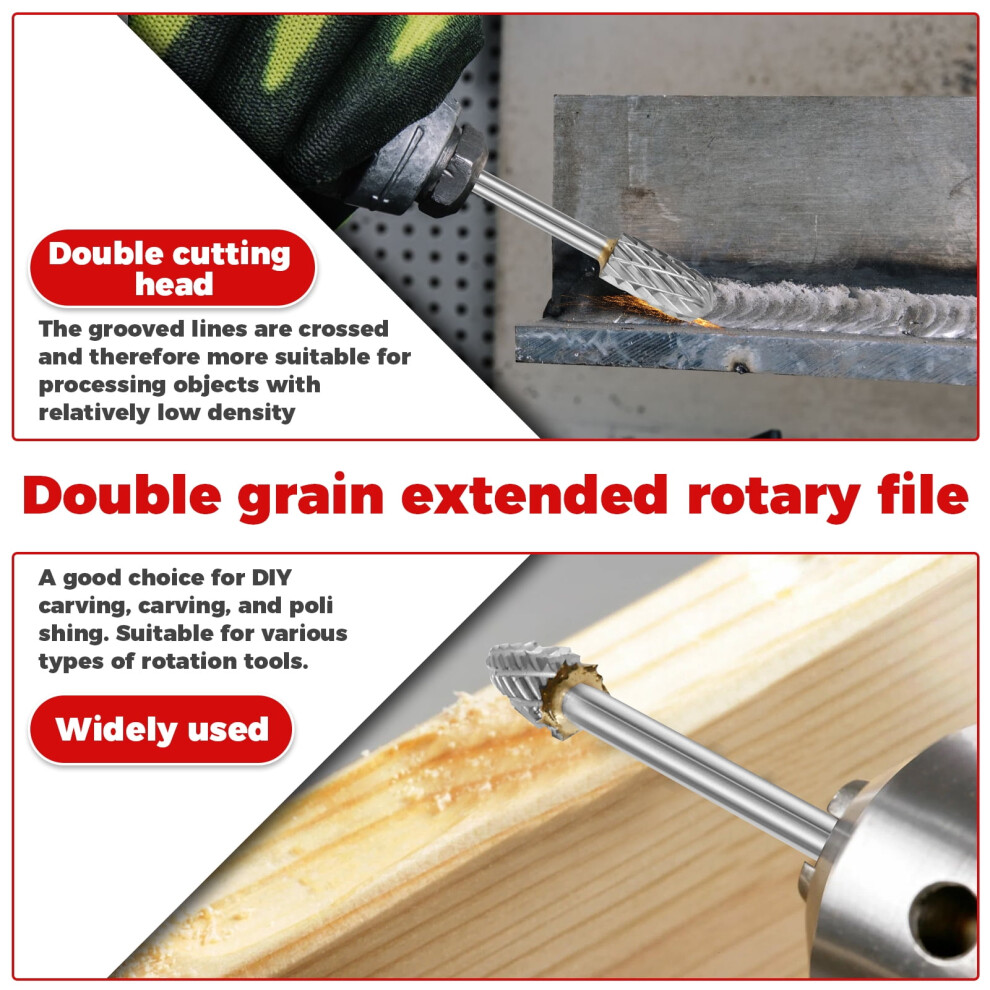 Double cutting head

The grooved lines are crossed and therefore more suitable for processing objects with relatively low density

Double grain extended rotary file

A good choice for DIY carving, carving, and poli shing. Suitable for various types of rotation tools.

Widely used